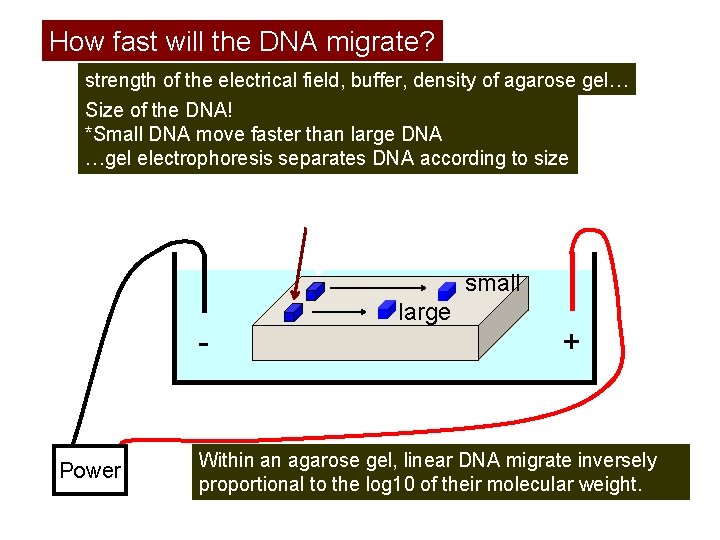 How fast will the DNA migrate?

strength of the electrical field, buffer, density of agarose gel…

Size of the DNA!
*Small DNA move faster than large DNA
…gel electrophoresis separates DNA according to size

small

large

-

+

Power

Within an agarose gel, linear DNA migrate inversely proportional to the log10 of their molecular weight.